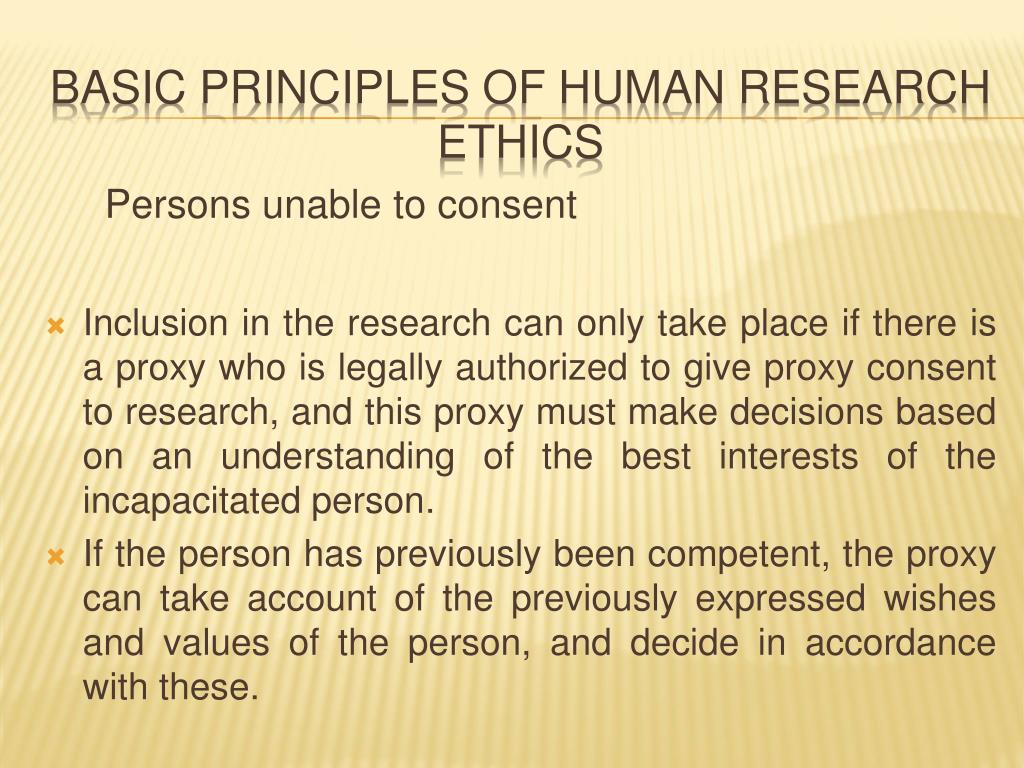 BASIC PRINCIPLES OF HUMAN RESEARCH ETHICS

Persons unable to consent

Inclusion in the research can only take place if there is a proxy who is legally authorized to give proxy consent to research, and this proxy must make decisions based on an understanding of the best interests of the incapacitated person.

If the person has previously been competent, the proxy can take account of the previously expressed wishes and values of the person, and decide in accordance with these.